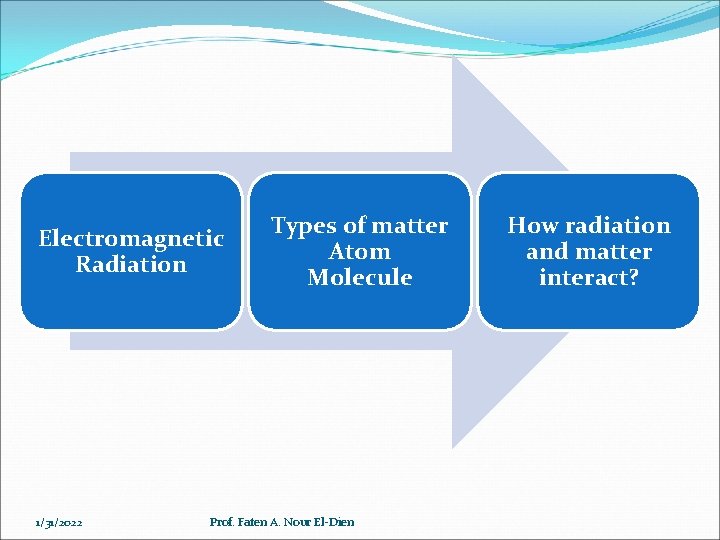 Electromagnetic Radiation

Types of matter
Atom
Molecule

How radiation and matter interact?

1/31/2022

Prof. Faten A. Nour El-Dien